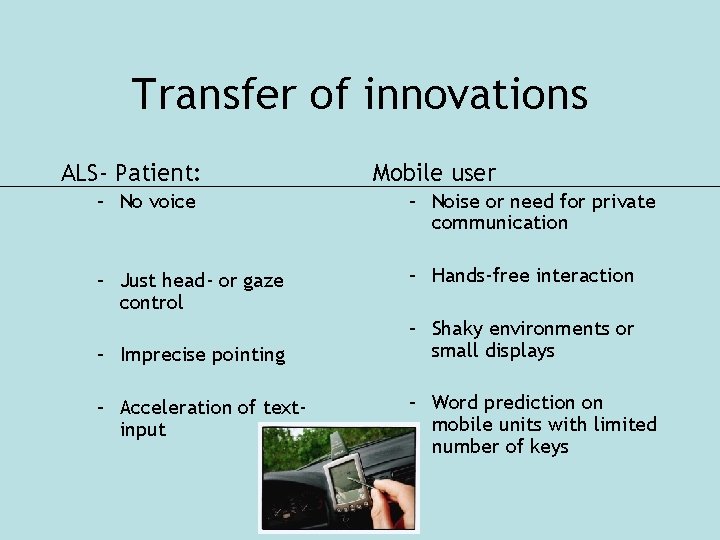 Transfer of innovations

ALS- Patient:

- No voice
- Just head- or gaze control
- Imprecise pointing
- Acceleration of text-input

Mobile user

- Noise or need for private communication
- Hands-free interaction
- Shaky environments or small displays
- Word prediction on mobile units with limited number of keys